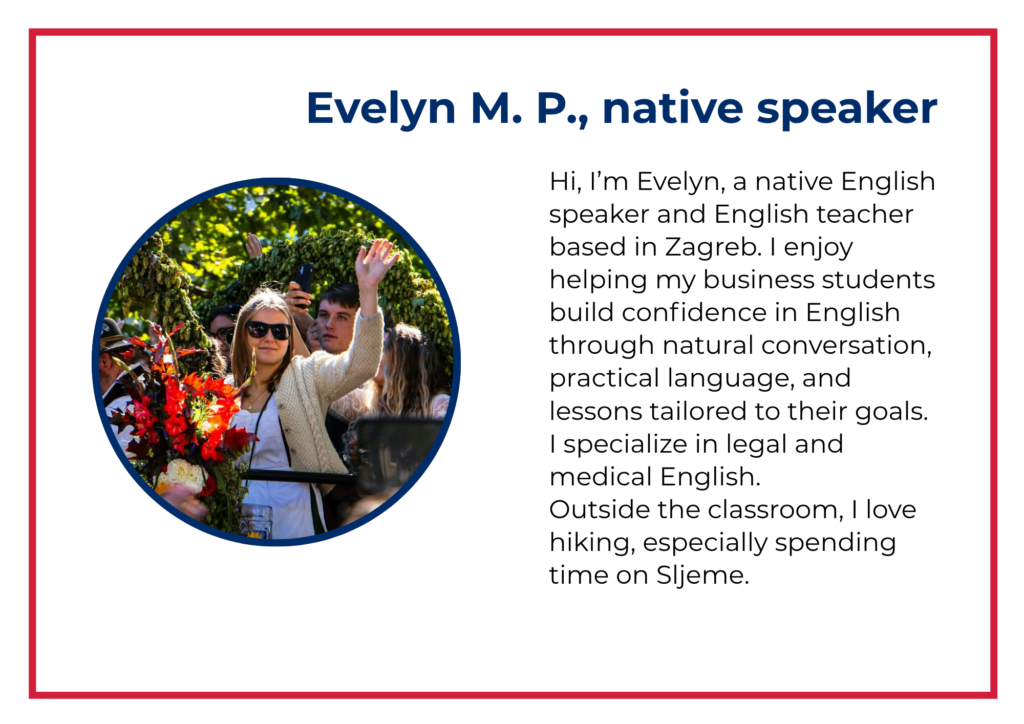 Evelyn M. P., native speaker

Hi, I’m Evelyn, a native English speaker and English teacher based in Zagreb. I enjoy helping my business students build confidence in English through natural conversation, practical language, and lessons tailored to their goals. I specialize in legal and medical English.
Outside the classroom, I love hiking, especially spending time on Sljeme.